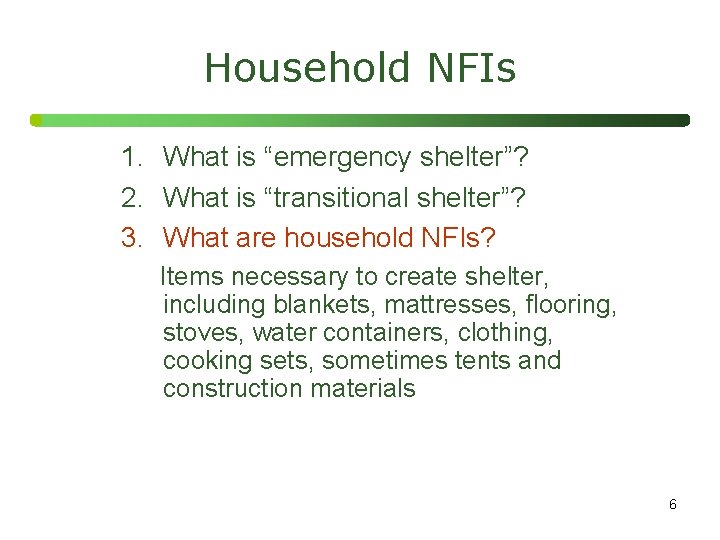 Household NFIs

1. What is “emergency shelter”?
2. What is “transitional shelter”?
3. What are household NFIs?

Items necessary to create shelter, including blankets, mattresses, flooring, stoves, water containers, clothing, cooking sets, sometimes tents and construction materials

6